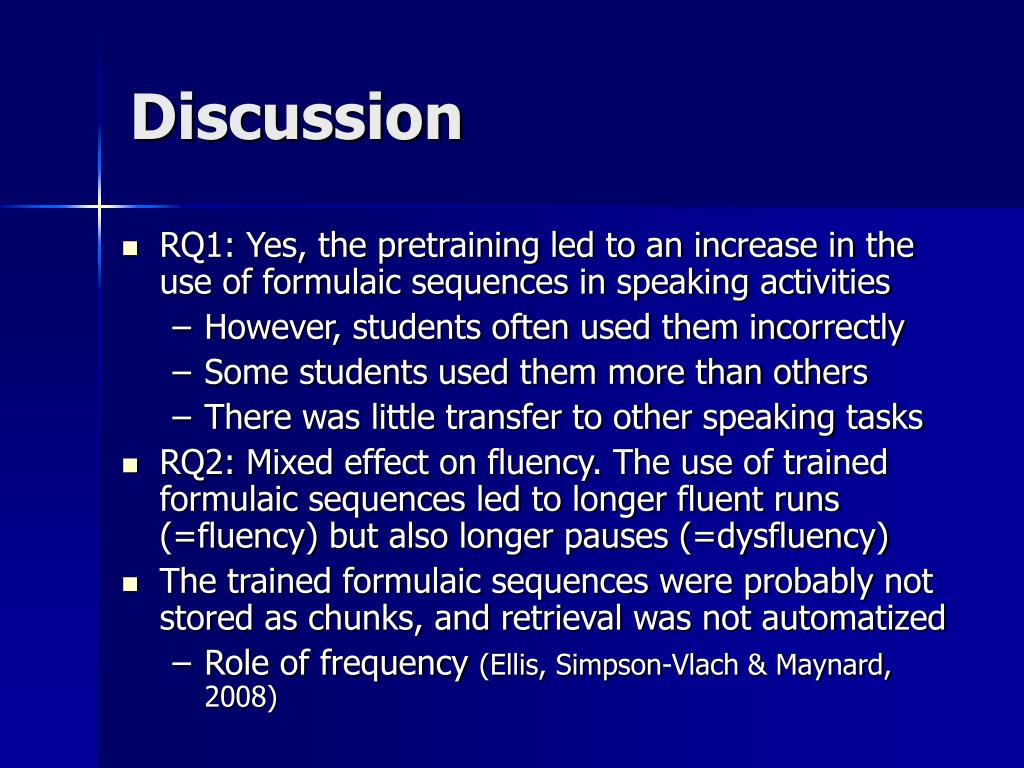 Discussion

- RQ1: Yes, the pretraining led to an increase in the use of formulaic sequences in speaking activities
  – However, students often used them incorrectly
  – Some students used them more than others
  – There was little transfer to other speaking tasks
- RQ2: Mixed effect on fluency. The use of trained formulaic sequences led to longer fluent runs (=fluency) but also longer pauses (=dysfluency)
- The trained formulaic sequences were probably not stored as chunks, and retrieval was not automatized
  – Role of frequency (Ellis, Simpson-Vlach & Maynard, 2008)